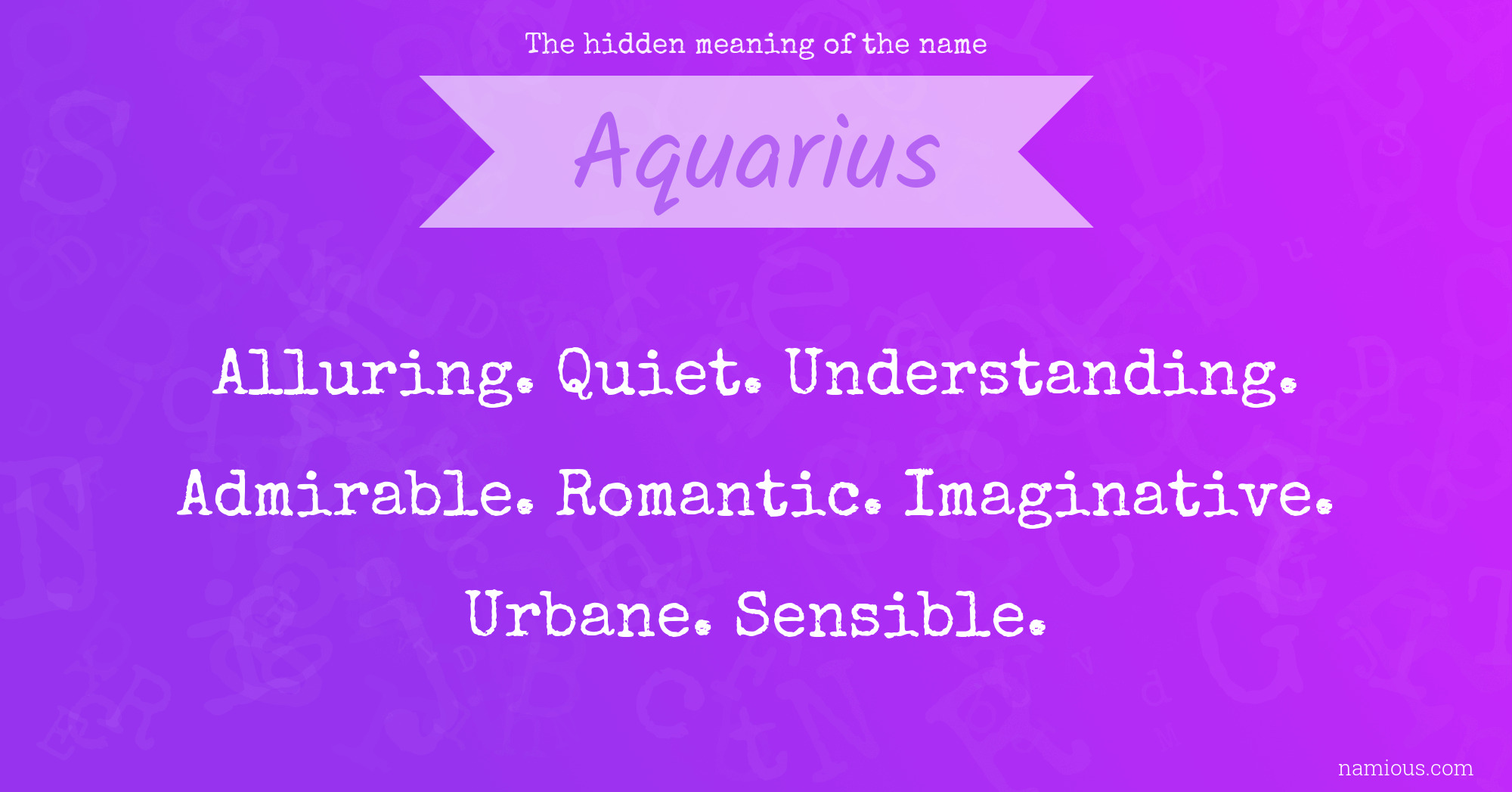 The hidden meaning of the name

Aquarius

Alluring. Quiet. Understanding. Admirable. Romantic. Imaginative. Urbane. Sensible.

namious.com